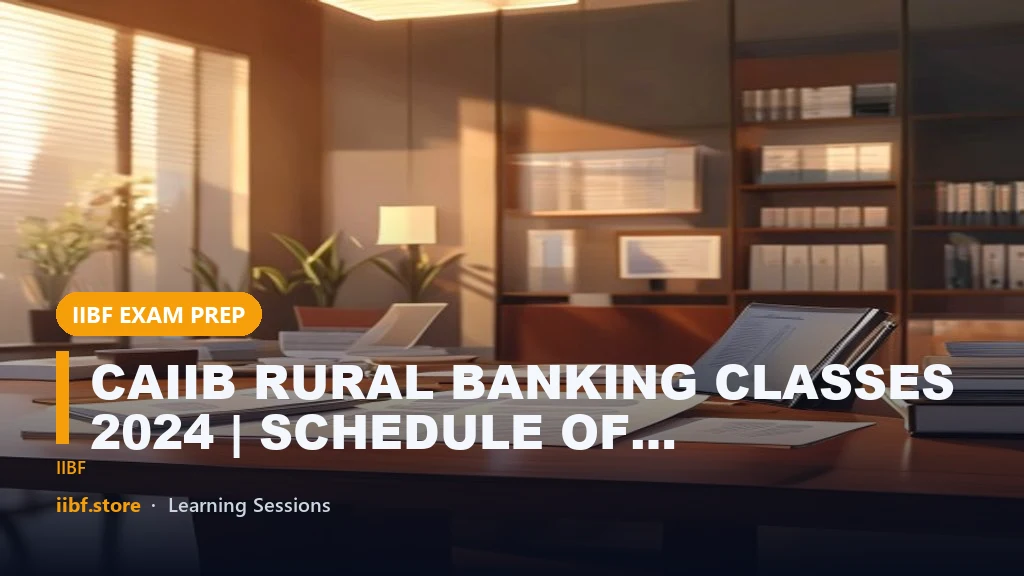 IIBF EXAM PREP

CAIIB RURAL BANKING CLASSES 2024 | SCHEDULE OF...

IIBF

iibf.store · Learning Sessions